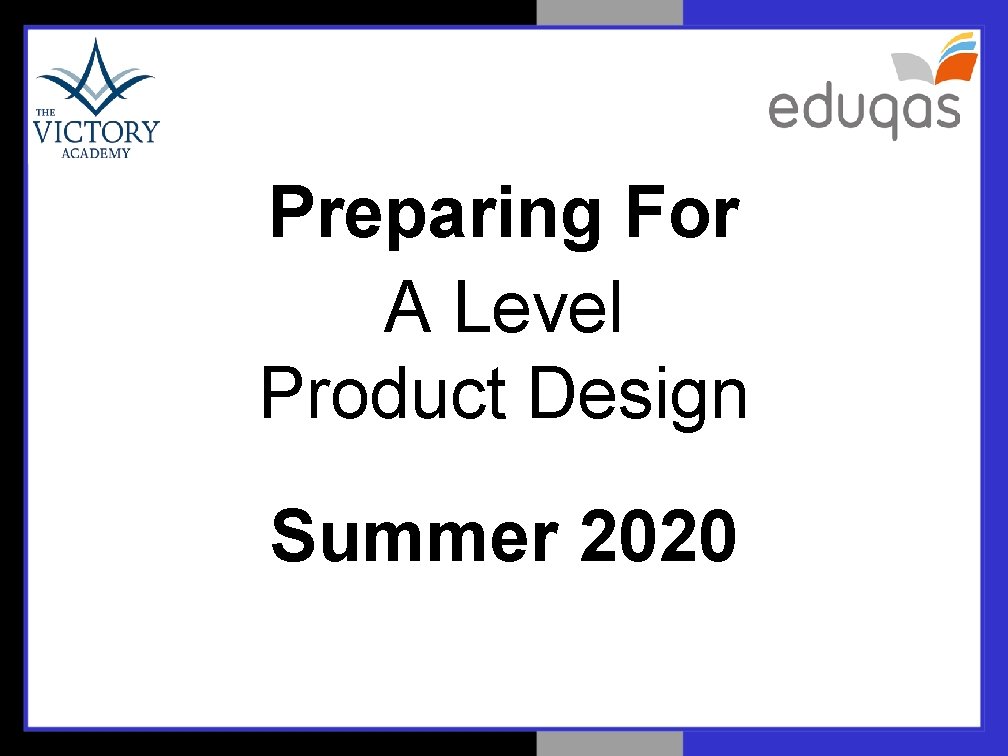 THE
VICTORY
ACADEMY

eduqas

Preparing For
A Level
Product Design

Summer 2020